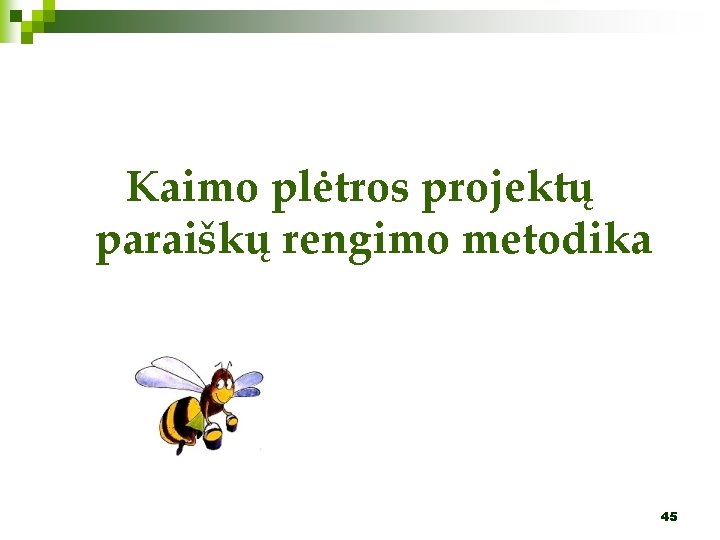 Kaimo plėtros projektų paraiškų rengimo metodika

45